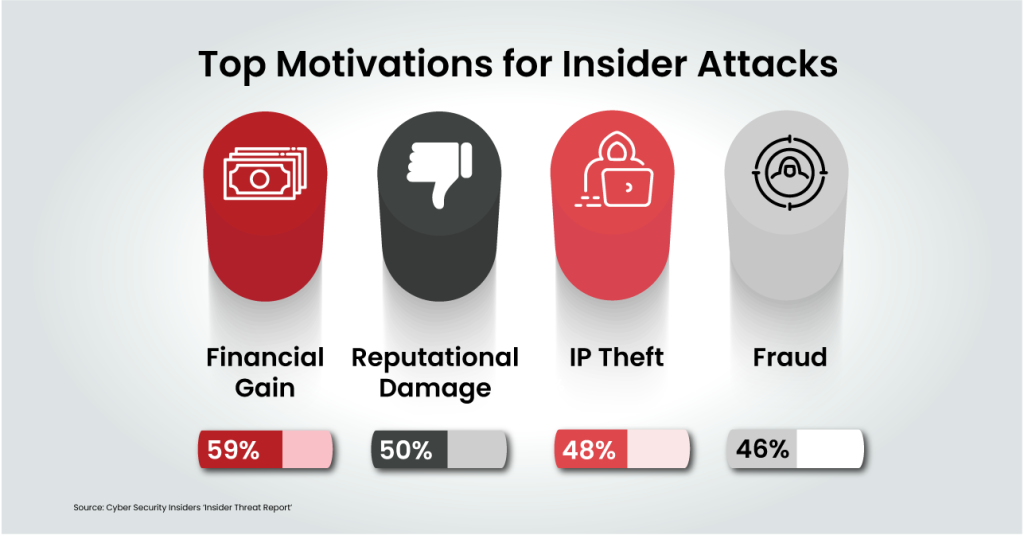 Top Motivations for Insider Attacks

Financial Gain

Reputational Damage

IP Theft

Fraud

59%

50%

48%

46%

Source: Cyber Security Insiders 'Insider Threat Report'